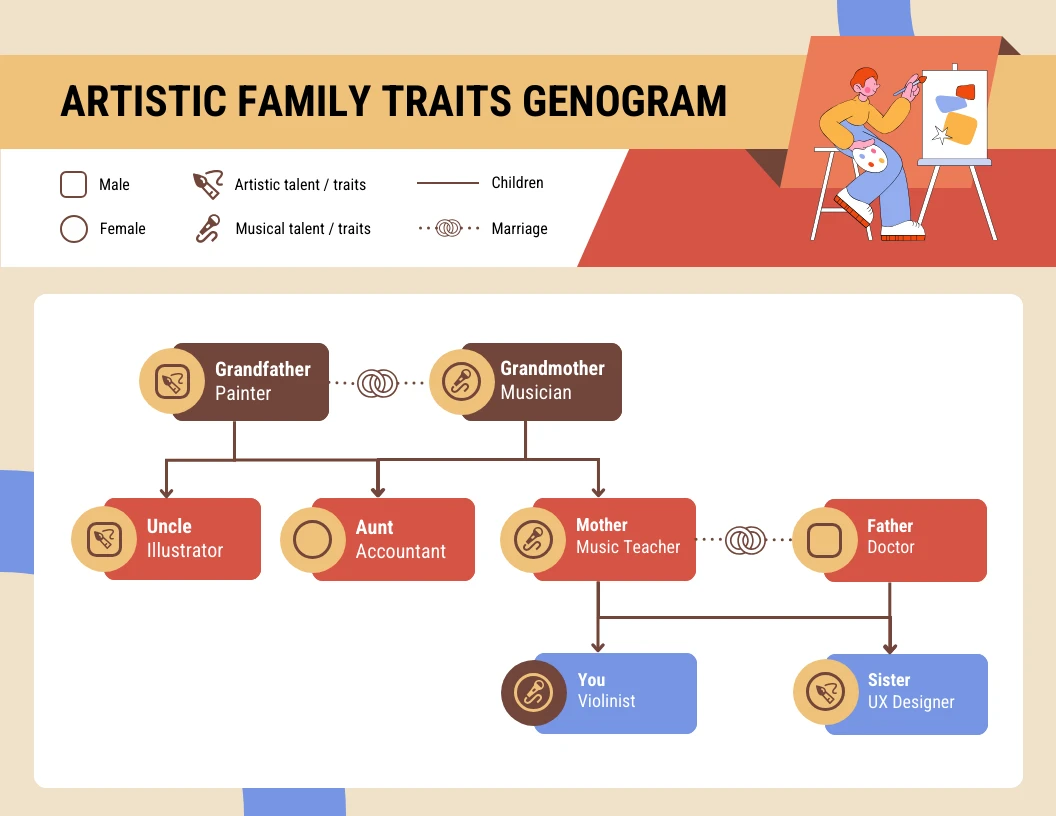 ARTISTIC FAMILY TRAITS GENOGRAM

Male
Female
Artistic talent / traits
Musical talent / traits
Children
Marriage

Grandfather
Painter

Grandmother
Musician

Uncle
Illustrator

Aunt
Accountant

Mother
Music Teacher

Father
Doctor

You
Violinist

Sister
UX Designer